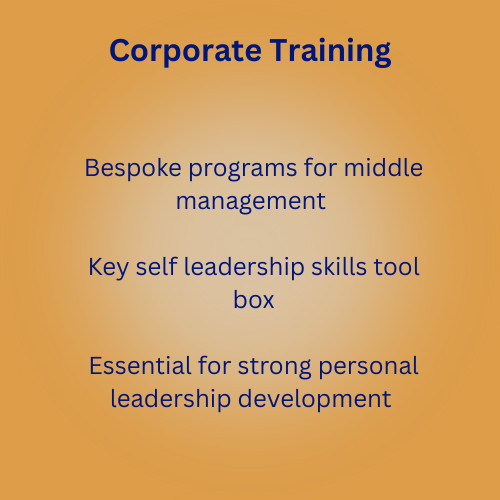 Corporate Training

Bespoke programs for middle management

Key self leadership skills tool box

Essential for strong personal leadership development